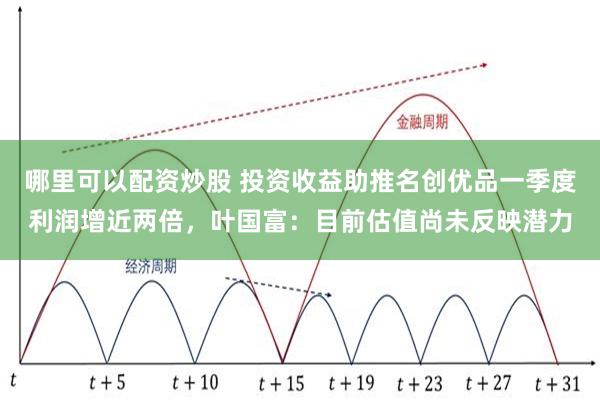 金融周期

哪里可以配资炒股 投资收益助推名创优品一季度利润增近两倍，叶国富：目前估值尚未反映潜力

经济周期

$t$ $t+5$ $t+10$ $t+15$ $t+19$ $t+23$ $t+27$ $t+31$